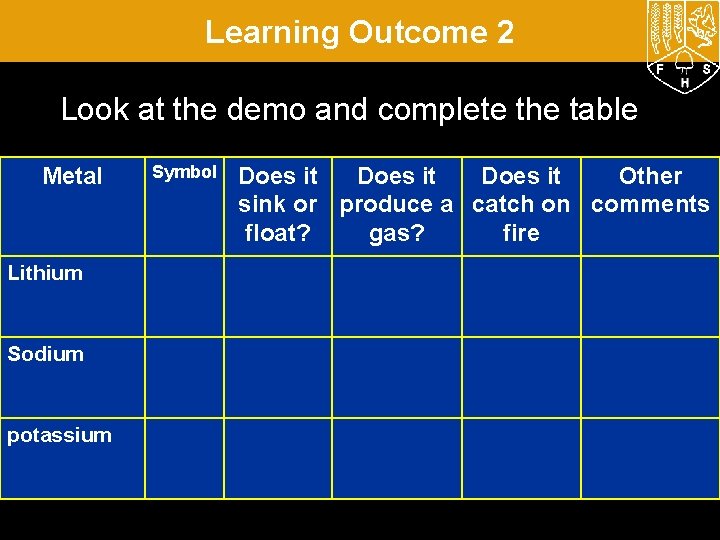 Learning Outcome 2

F S H

Look at the demo and complete the table

| Metal | Symbol | Does it sink or float? | Does it produce a gas? | Does it catch on fire | Other comments |
|---|---|---|---|---|---|
| Lithium | | | | | |
| Sodium | | | | | |
| potassium | | | | | |